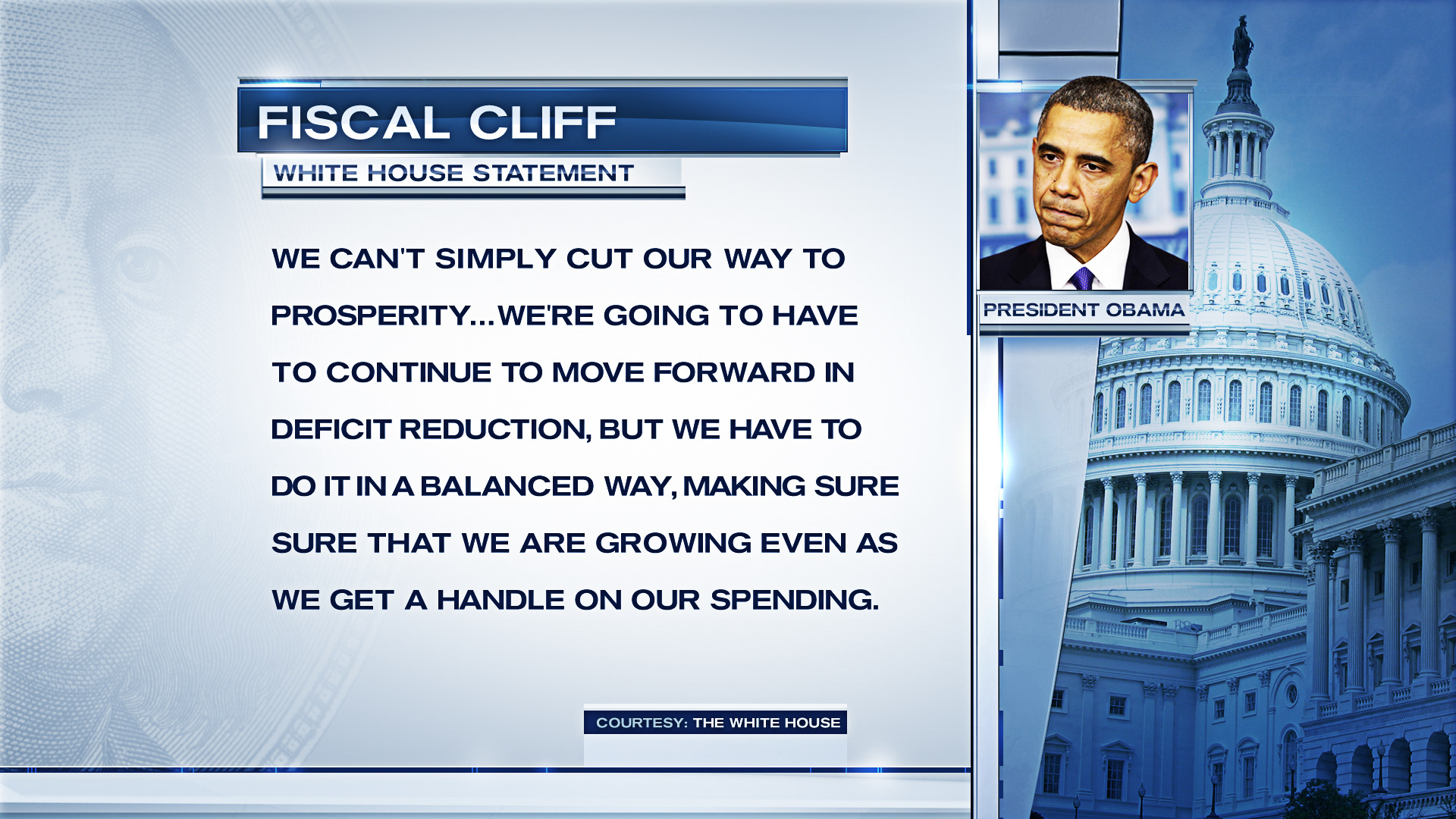 FISCAL CLIFF
WHITE HOUSE STATEMENT

WE CAN'T SIMPLY CUT OUR WAY TO PROSPERITY...WE'RE GOING TO HAVE TO CONTINUE TO MOVE FORWARD IN DEFICIT REDUCTION, BUT WE HAVE TO DO IT IN A BALANCED WAY, MAKING SURE SURE THAT WE ARE GROWING EVEN AS WE GET A HANDLE ON OUR SPENDING.

COURTESY: THE WHITE HOUSE

PRESIDENT OBAMA